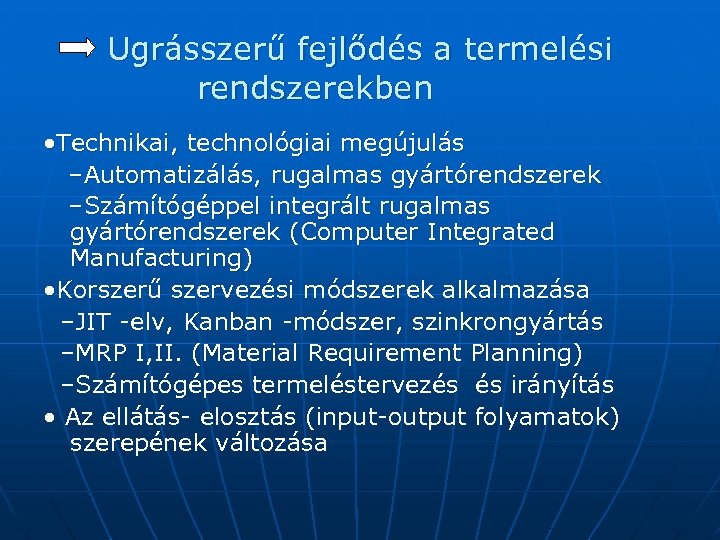 Ugrásszerű fejlődés a termelési rendszerekben

•Technikai, technológiai megújulás
–Automatizálás, rugalmas gyártórendszerek
–Számítógéppel integrált rugalmas gyártórendszerek (Computer Integrated Manufacturing)
•Korszerű szervezési módszerek alkalmazása
–JIT -elv, Kanban -módszer, szinkrongyártás
–MRP I,II. (Material Requirement Planning)
–Számítógépes termeléstervezés és irányítás
• Az ellátás- elosztás (input-output folyamatok) szerepének változása